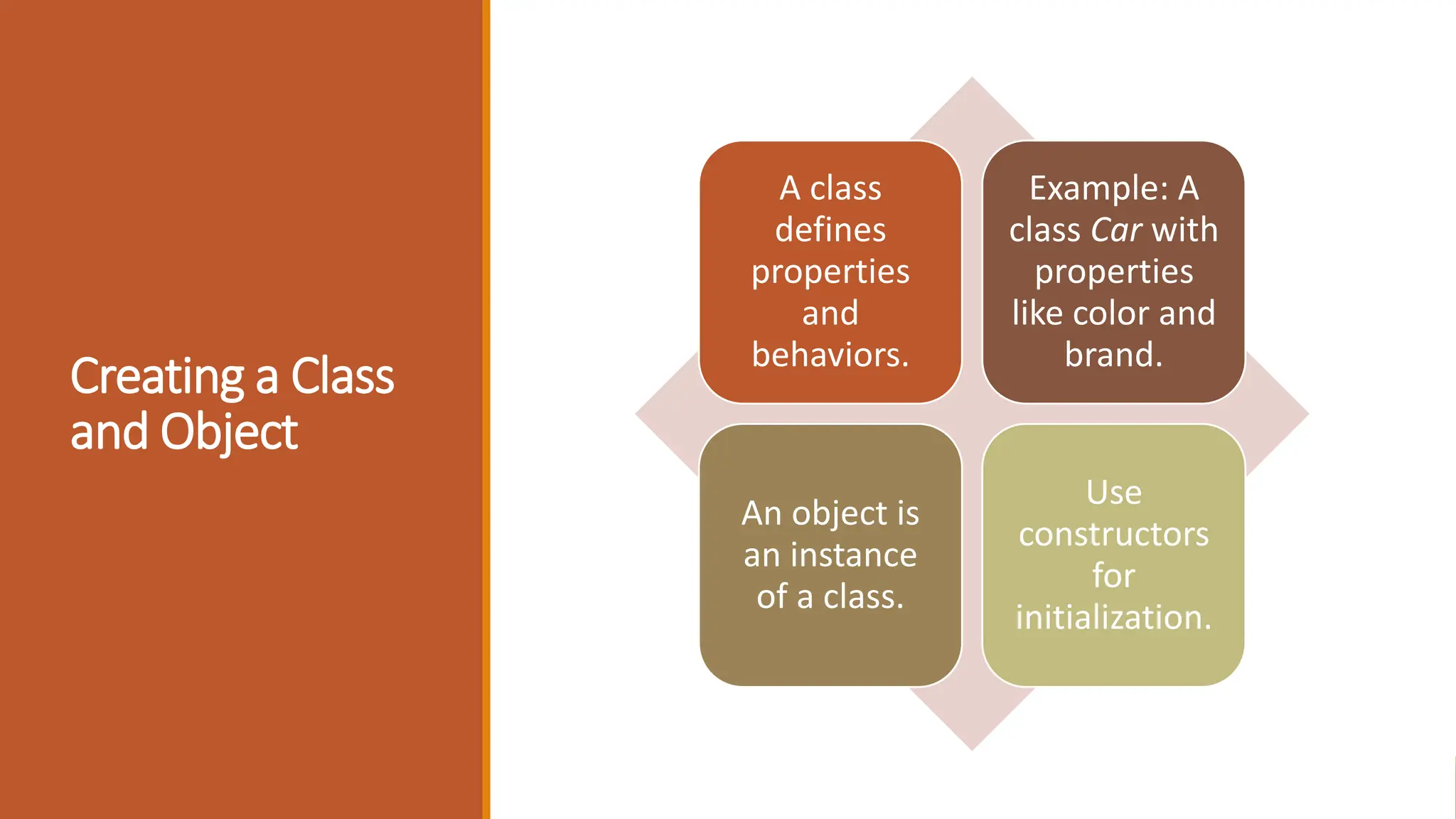 Creating a Class and Object

A class defines properties and behaviors.

Example: A class Car with properties like color and brand.

An object is an instance of a class.

Use constructors for initialization.